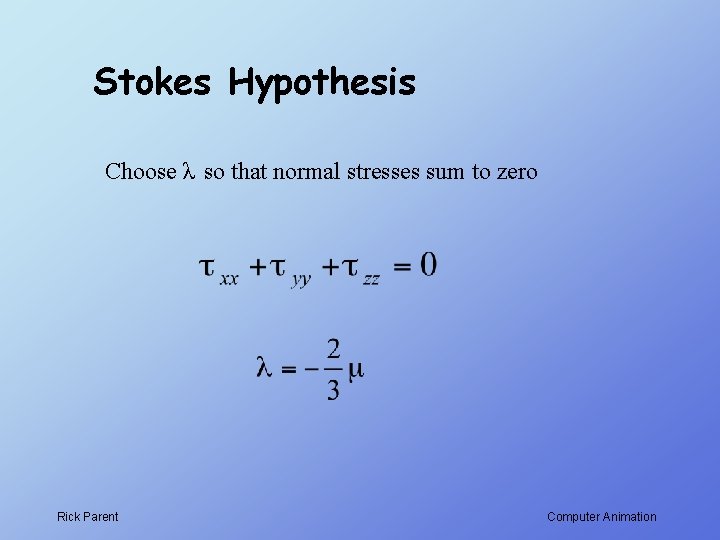 Stokes Hypothesis

Choose $\lambda$ so that normal stresses sum to zero

$\tau_{xx} + \tau_{yy} + \tau_{zz} = 0$

$\lambda = -\frac{2}{3}\mu$

Rick Parent

Computer Animation